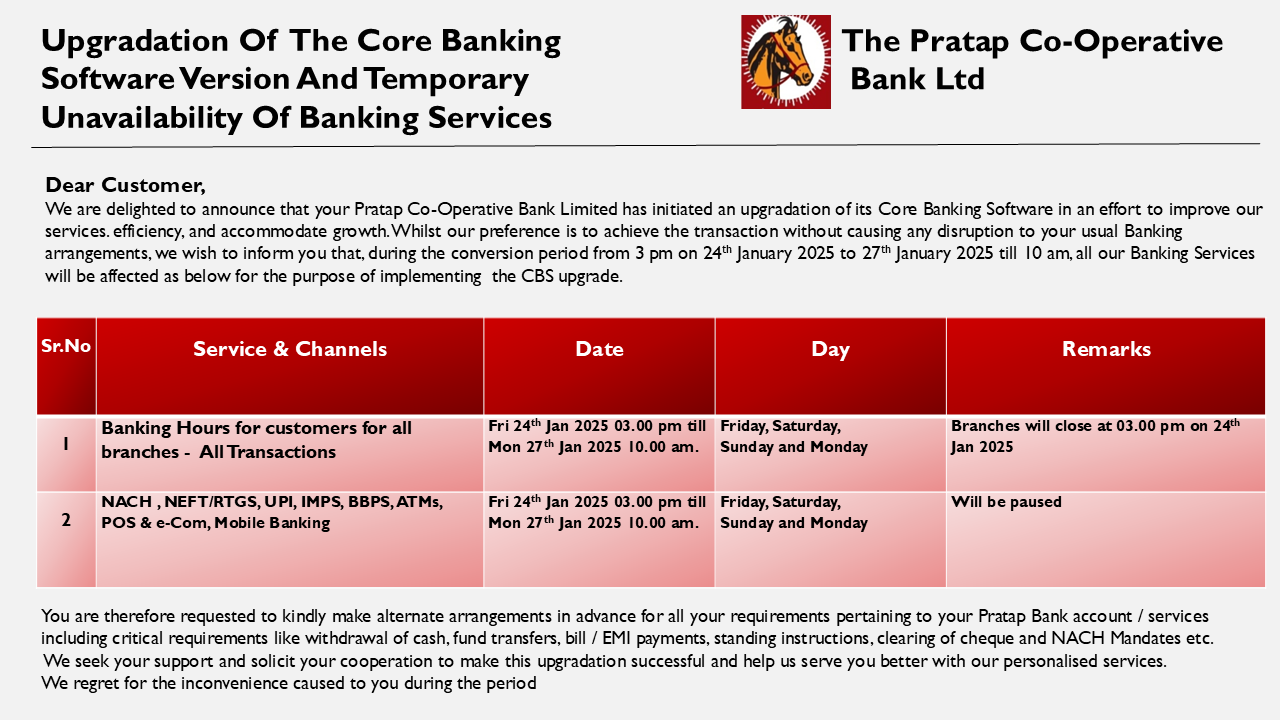 Upgradation Of The Core Banking Software Version And Temporary Unavailability Of Banking Services

The Pratap Co-Operative Bank Ltd

Dear Customer,
We are delighted to announce that your Pratap Co-Operative Bank Limited has initiated an upgradation of its Core Banking Software in an effort to improve our services. efficiency, and accommodate growth. Whilst our preference is to achieve the transaction without causing any disruption to your usual Banking arrangements, we wish to inform you that, during the conversion period from 3 pm on 24$^{th}$ January 2025 to 27$^{th}$ January 2025 till 10 am, all our Banking Services will be affected as below for the purpose of implementing the CBS upgrade.

| Sr.No | Service & Channels | Date | Day | Remarks |
|---|---|---|---|---|
| 1 | Banking Hours for customers for all branches - All Transactions | Fri 24$^{th}$ Jan 2025 03.00 pm till Mon 27$^{th}$ Jan 2025 10.00 am. | Friday, Saturday, Sunday and Monday | Branches will close at 03.00 pm on 24$^{th}$ Jan 2025 |
| 2 | NACH , NEFT/RTGS, UPI, IMPS, BBPS, ATMs, POS & e-Com, Mobile Banking | Fri 24$^{th}$ Jan 2025 03.00 pm till Mon 27$^{th}$ Jan 2025 10.00 am. | Friday, Saturday, Sunday and Monday | Will be paused |

You are therefore requested to kindly make alternate arrangements in advance for all your requirements pertaining to your Pratap Bank account / services including critical requirements like withdrawal of cash, fund transfers, bill / EMI payments, standing instructions, clearing of cheque and NACH Mandates etc.
We seek your support and solicit your cooperation to make this upgradation successful and help us serve you better with our personalised services.
We regret for the inconvenience caused to you during the period